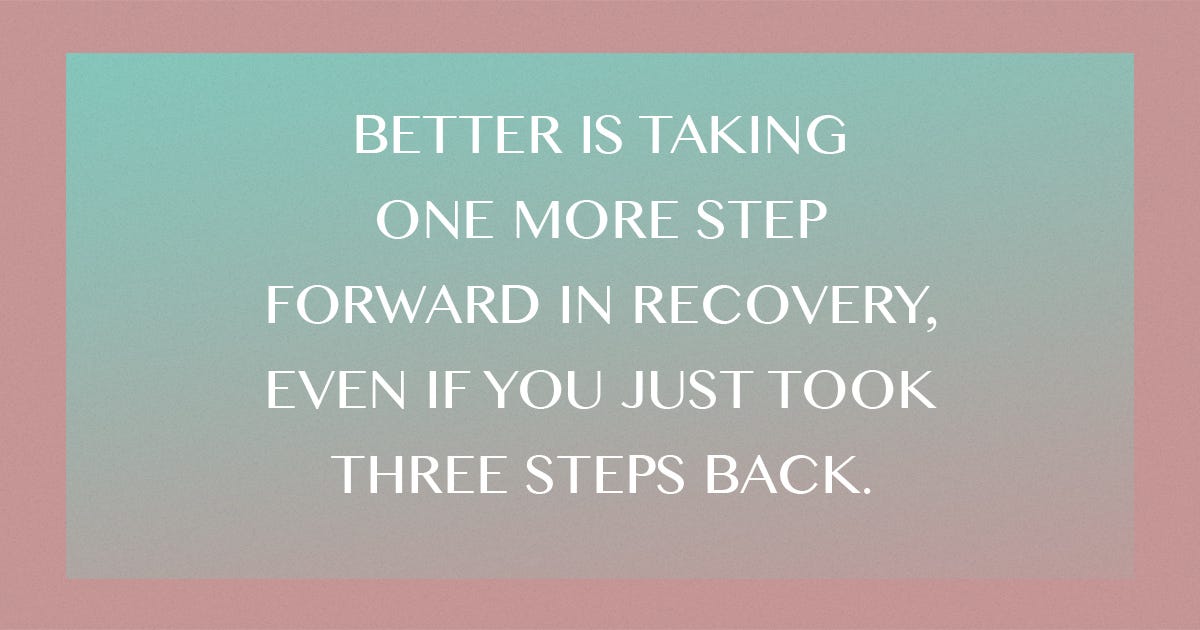 BETTER IS TAKING ONE MORE STEP FORWARD IN RECOVERY, EVEN IF YOU JUST TOOK THREE STEPS BACK.